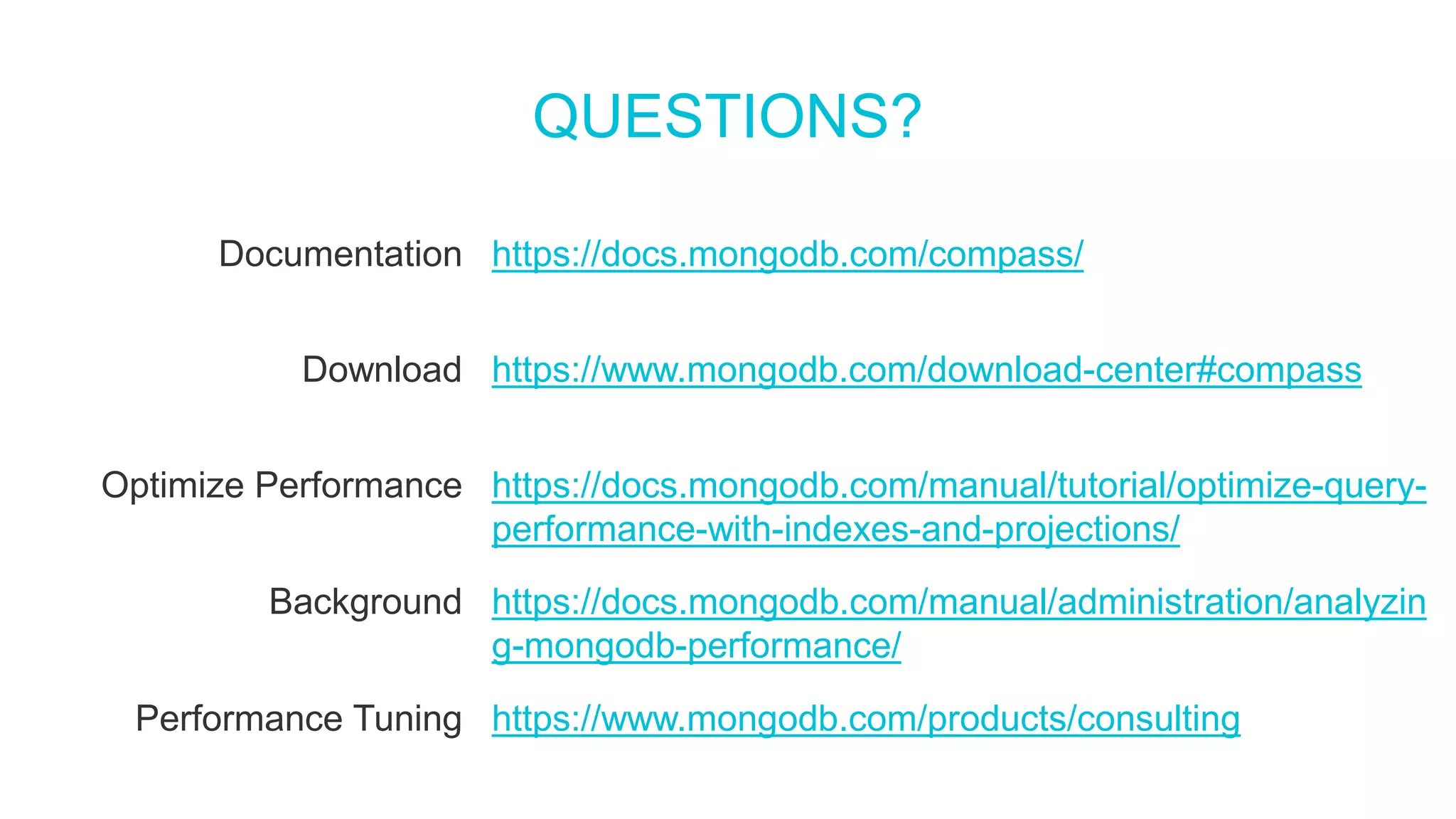 QUESTIONS?

Documentation https://docs.mongodb.com/compass/

Download https://www.mongodb.com/download-center#compass

Optimize Performance https://docs.mongodb.com/manual/tutorial/optimize-query-performance-with-indexes-and-projections/

Background https://docs.mongodb.com/manual/administration/analyzing-mongodb-performance/

Performance Tuning https://www.mongodb.com/products/consulting